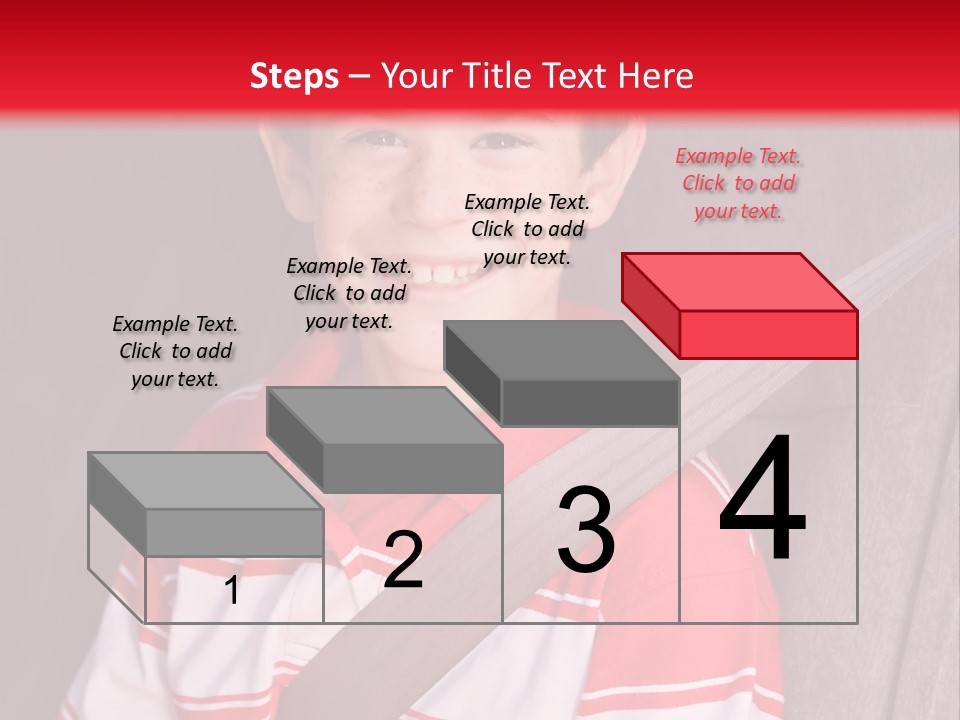 Steps – Your Title Text Here

Example Text. Click to add your text.

Example Text. Click to add your text.

Example Text. Click to add your text.

Example Text. Click to add your text.

1

2

3

4